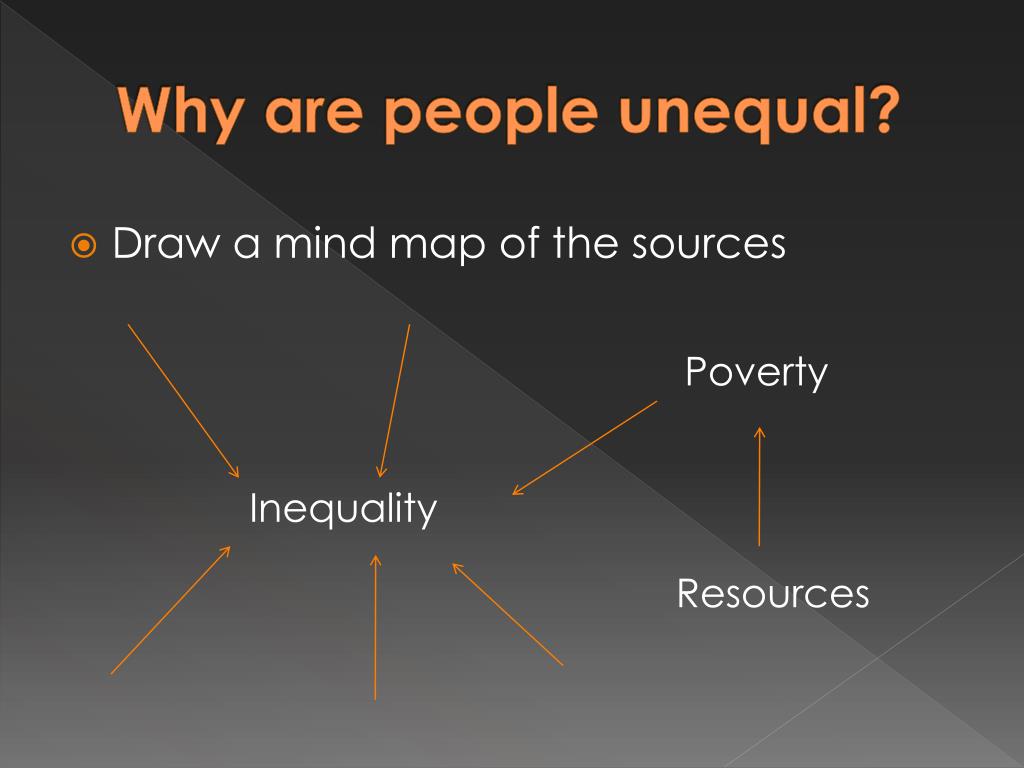 Why are people unequal?

Draw a mind map of the sources

Poverty

Inequality

Resources